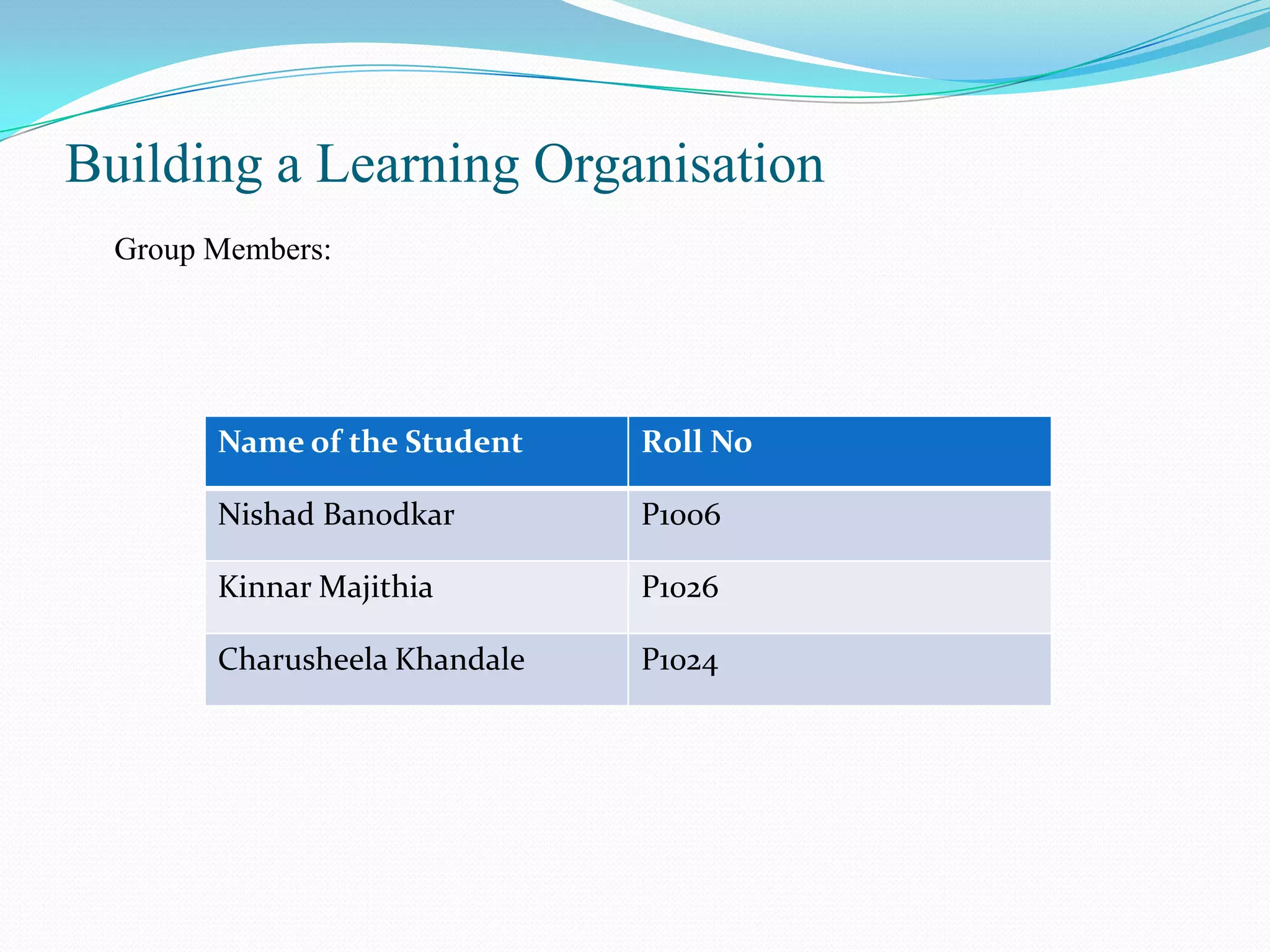 Building a Learning Organisation

Group Members:

| Name of the Student | Roll No |
|---|---|
| Nishad Banodkar | P1006 |
| Kinnar Majithia | P1026 |
| Charusheela Khandale | P1024 |